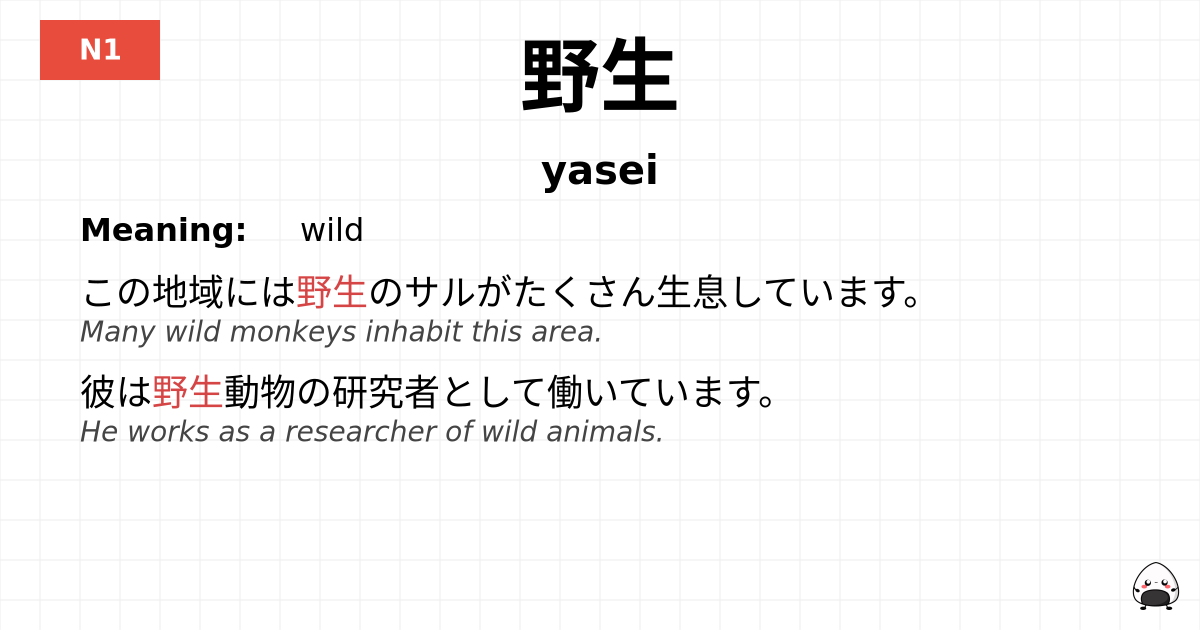 N1

野生

yasei

Meaning: wild

この地域には野生のサルがたくさん生息しています。
Many wild monkeys inhabit this area.

彼は野生動物の研究者として働いています。
He works as a researcher of wild animals.